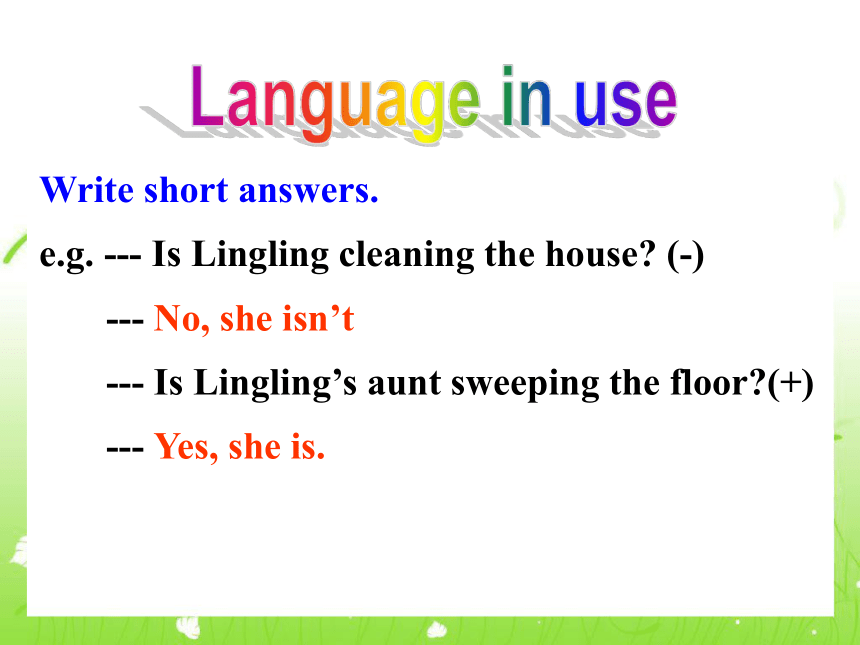 Language in use

Write short answers.

e.g. --- Is Lingling cleaning the house? (-)

--- No, she isn’t

--- Is Lingling’s aunt sweeping the floor?(+)

--- Yes, she is.